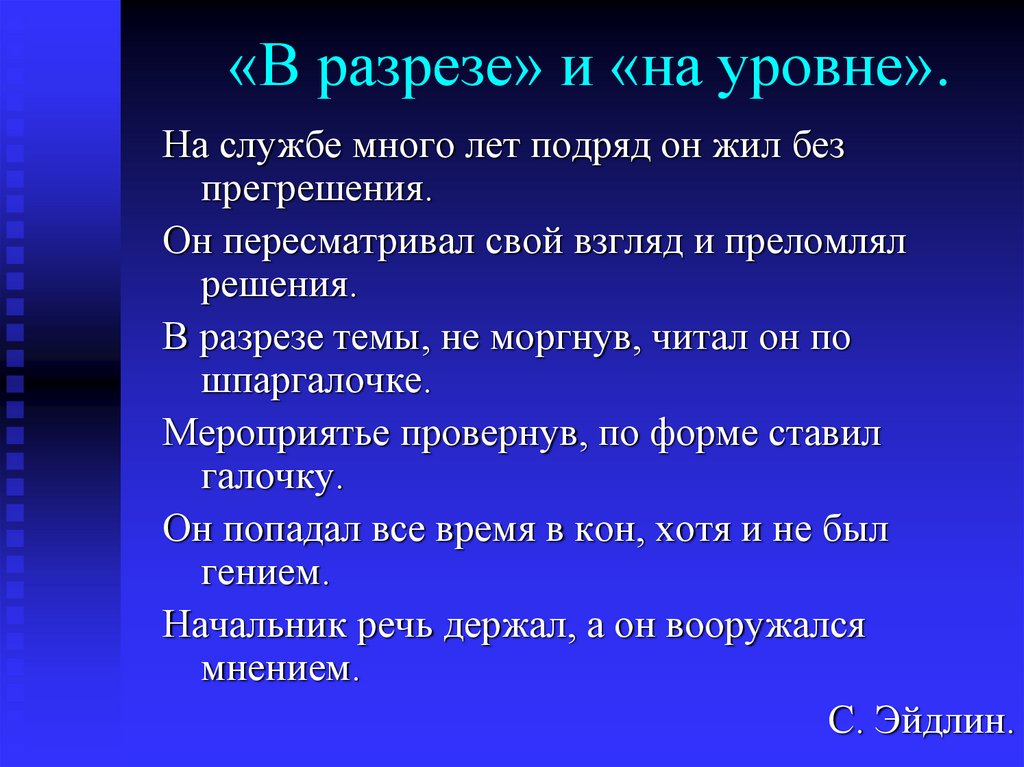 «В разрезе» и «на уровне».

На службе много лет подряд он жил без прегрешения.

Он пересматривал свой взгляд и преломлял решения.

В разрезе темы, не моргнув, читал он по шпаргалочке.

Мероприятье провернув, по форме ставил галочку.

Он попадал все время в кон, хотя и не был гением.

Начальник речь держал, а он вооружался мнением.

С. Эйдлин.